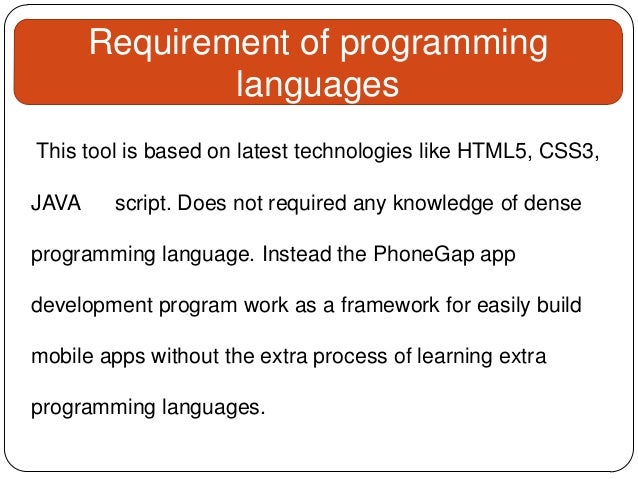 Requirement of programming languages

This tool is based on latest technologies like HTML5, CSS3, JAVA script. Does not required any knowledge of dense programming language. Instead the PhoneGap app development program work as a framework for easily build mobile apps without the extra process of learning extra programming languages.